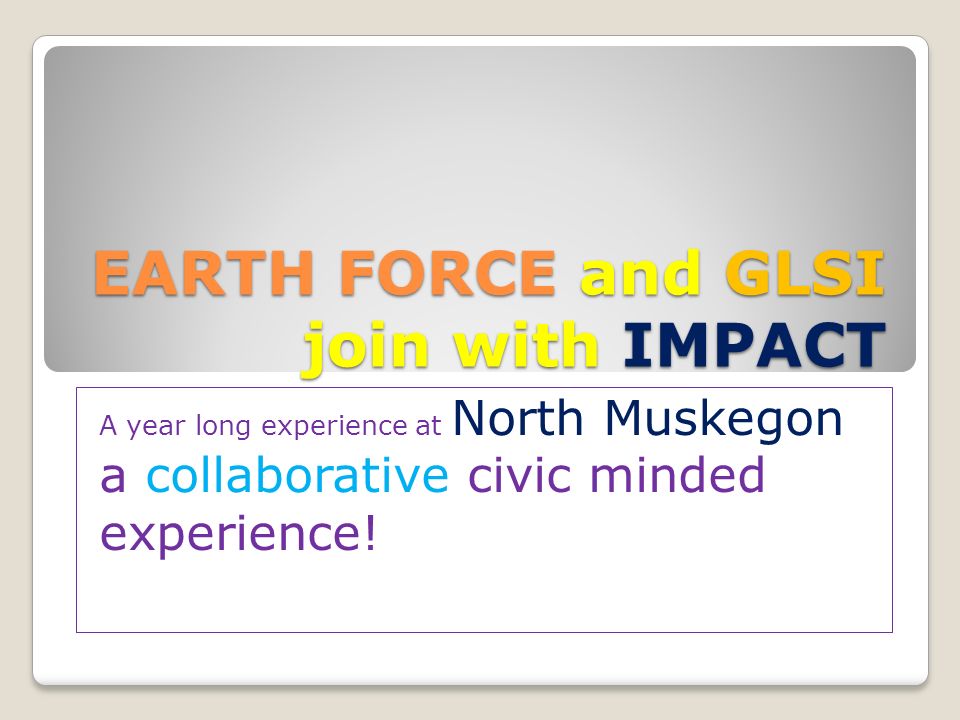 EARTH FORCE and GLSI join with IMPACT

A year long experience at North Muskegon a collaborative civic minded experience!